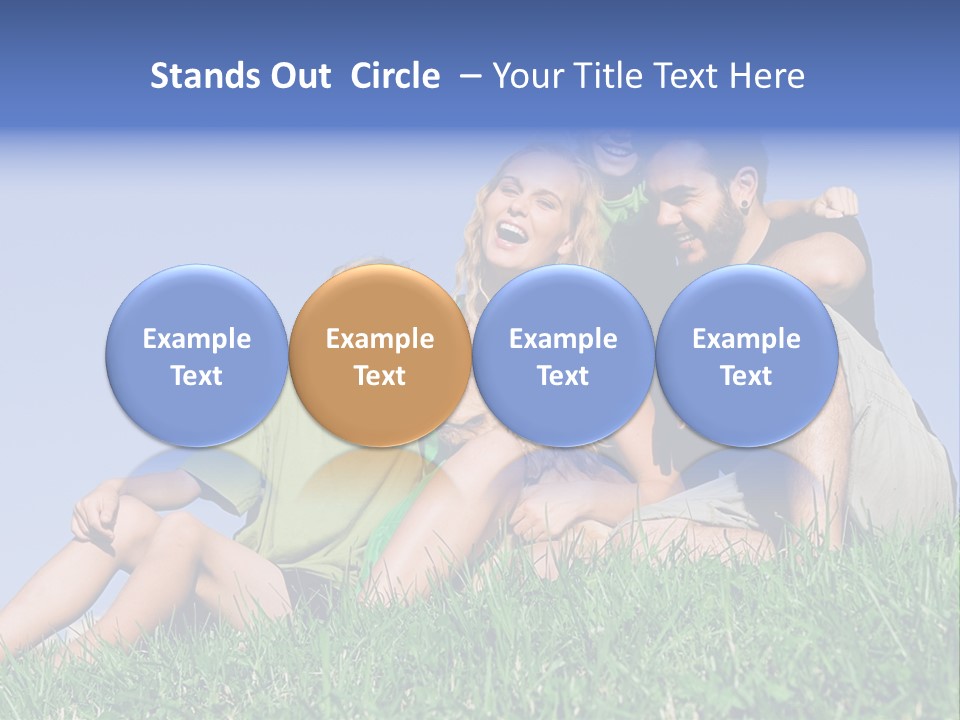 Stands Out Circle – Your Title Text Here

Example Text

Example Text

Example Text

Example Text